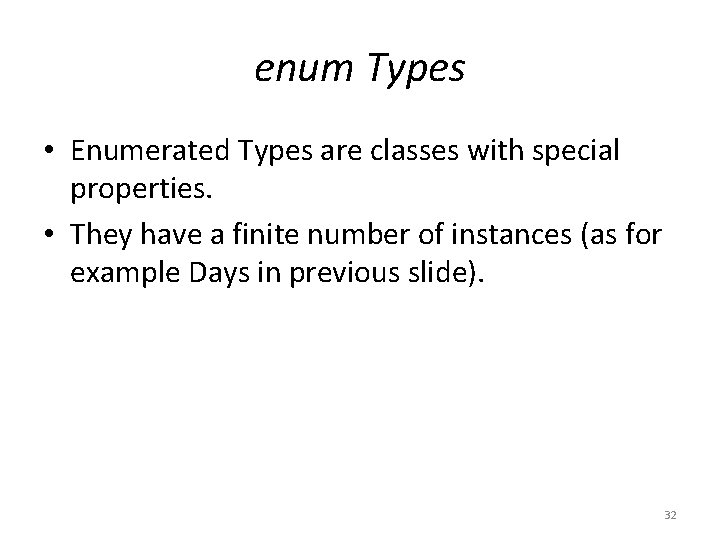 enum Types

• Enumerated Types are classes with special properties.
• They have a finite number of instances (as for example Days in previous slide).

32